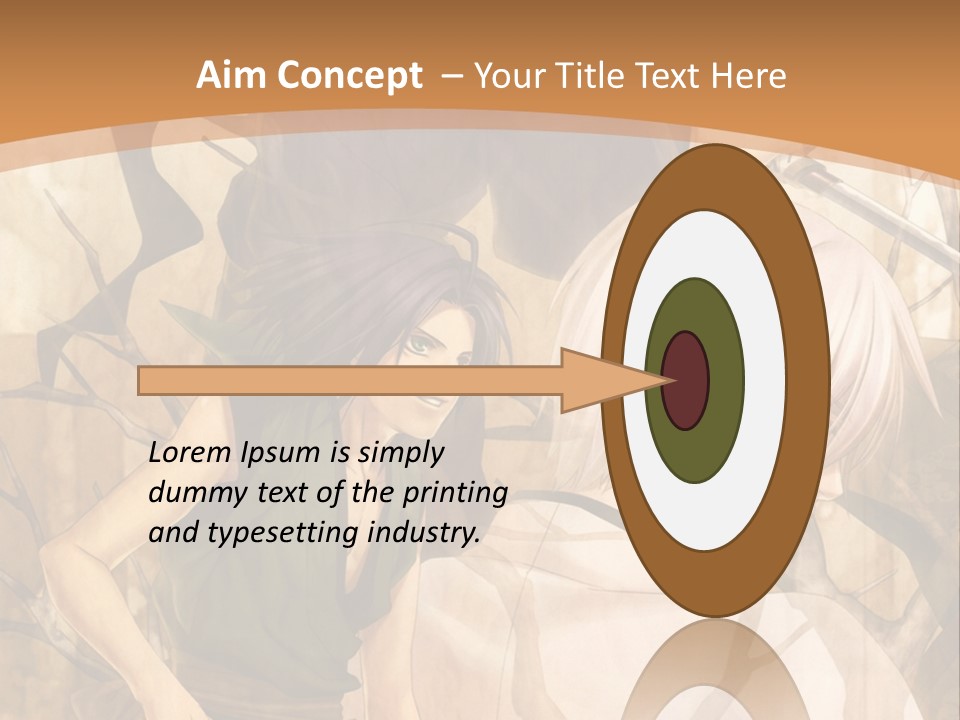 Aim Concept – Your Title Text Here

Lorem Ipsum is simply dummy text of the printing and typesetting industry.